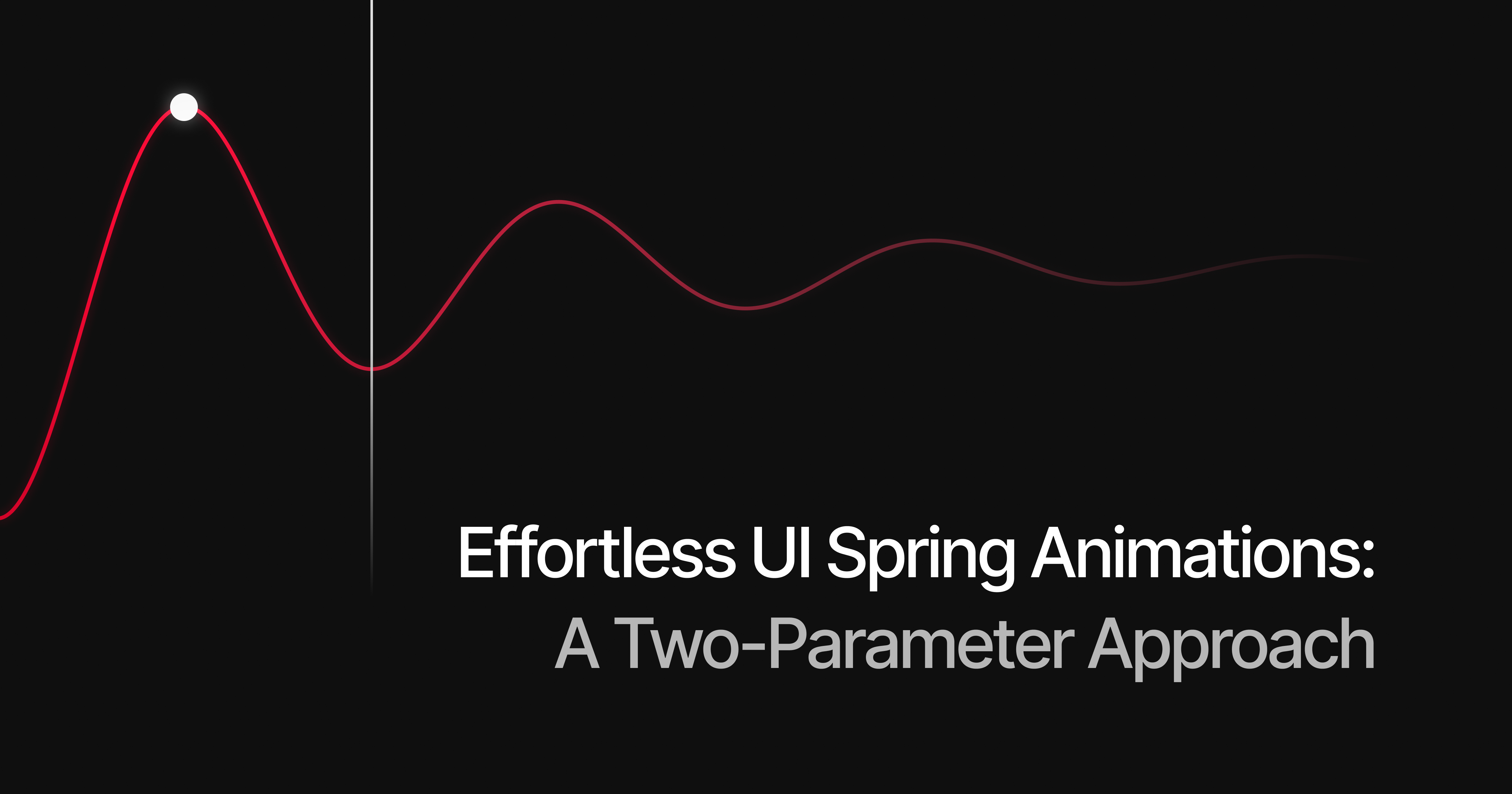 Effortless UI Spring Animations:
A Two-Parameter Approach